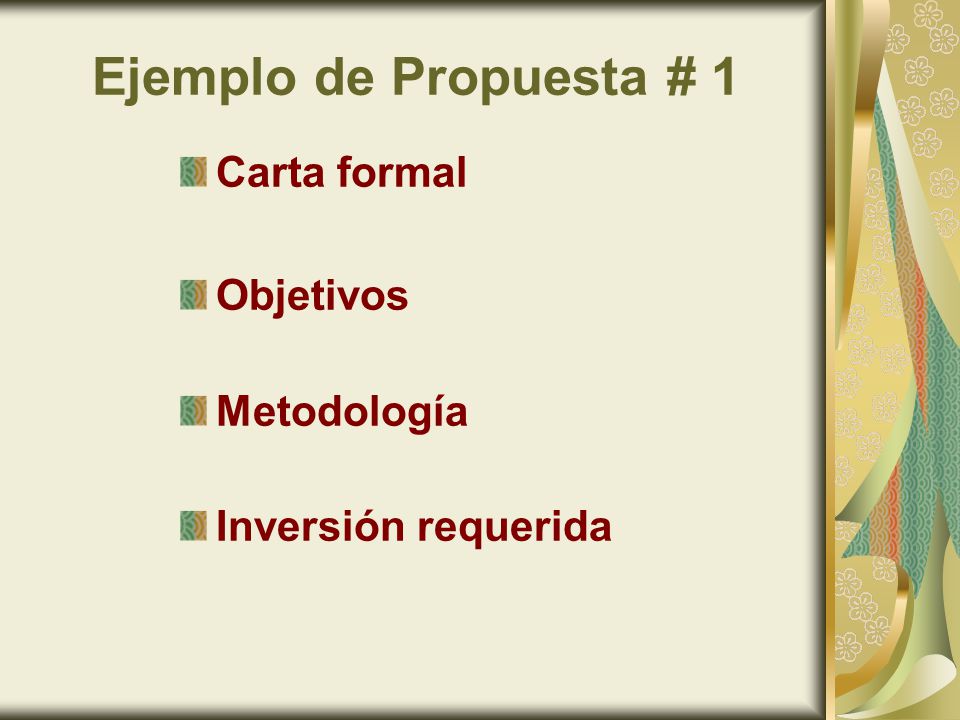 Ejemplo de Propuesta # 1

Carta formal

Objetivos

Metodología

Inversión requerida